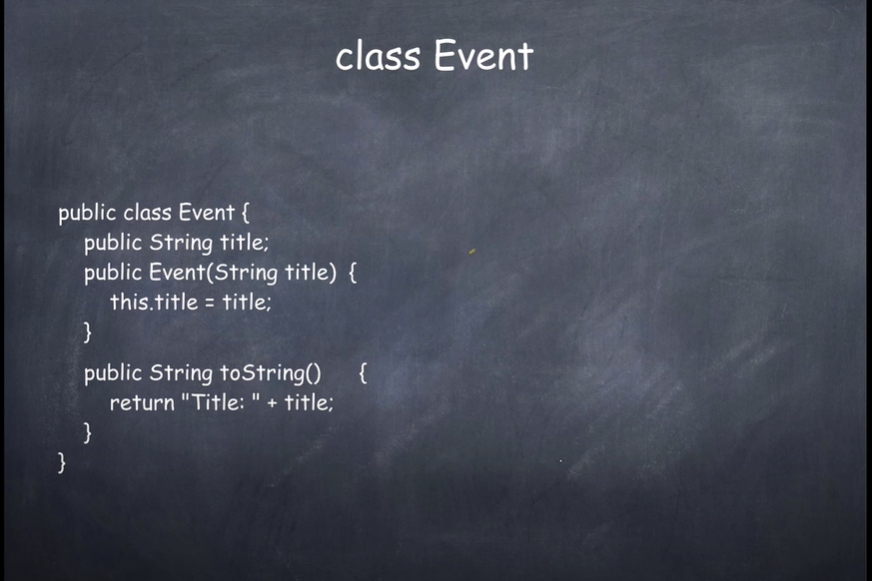 class Event

public class Event {
public String title;
public Event(String title) {
this.title = title;
}
public String toString() {
return "Title: " + title;
}
}